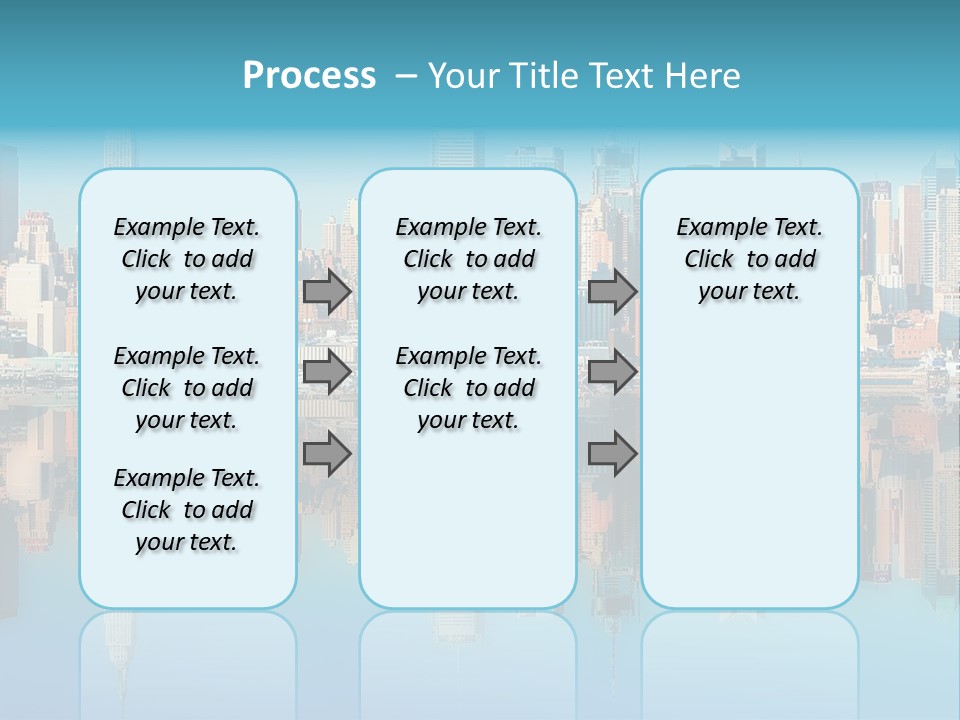 Process – Your Title Text Here

Example Text. Click to add your text.

Example Text. Click to add your text.

Example Text. Click to add your text.

Example Text. Click to add your text.

Example Text. Click to add your text.

Example Text. Click to add your text.